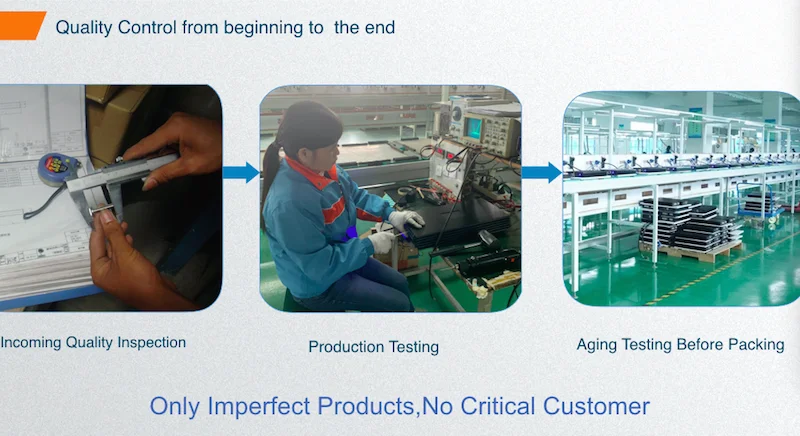 Quality Control from beginning to  the end

Incoming Quality Inspection

Production Testing

Aging Testing Before Packing

Only Imperfect Products,No Critical Customer